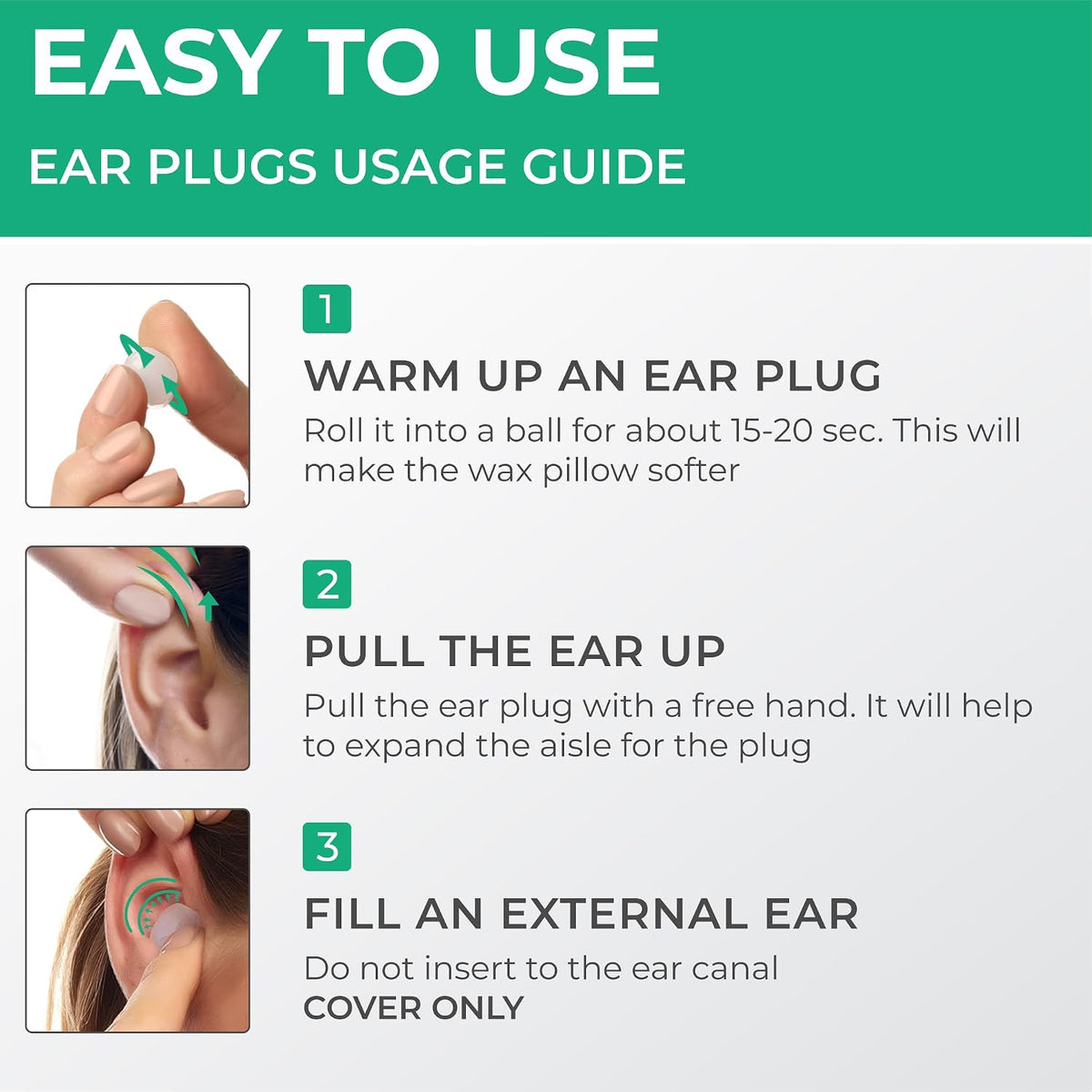 EASY TO USE

EAR PLUGS USAGE GUIDE

1

WARM UP AN EAR PLUG

Roll it into a ball for about 15-20 sec. This will make the wax pillow softer

2

PULL THE EAR UP

Pull the ear plug with a free hand. It will help to expand the aisle for the plug

3

FILL AN EXTERNAL EAR

Do not insert to the ear canal
COVER ONLY